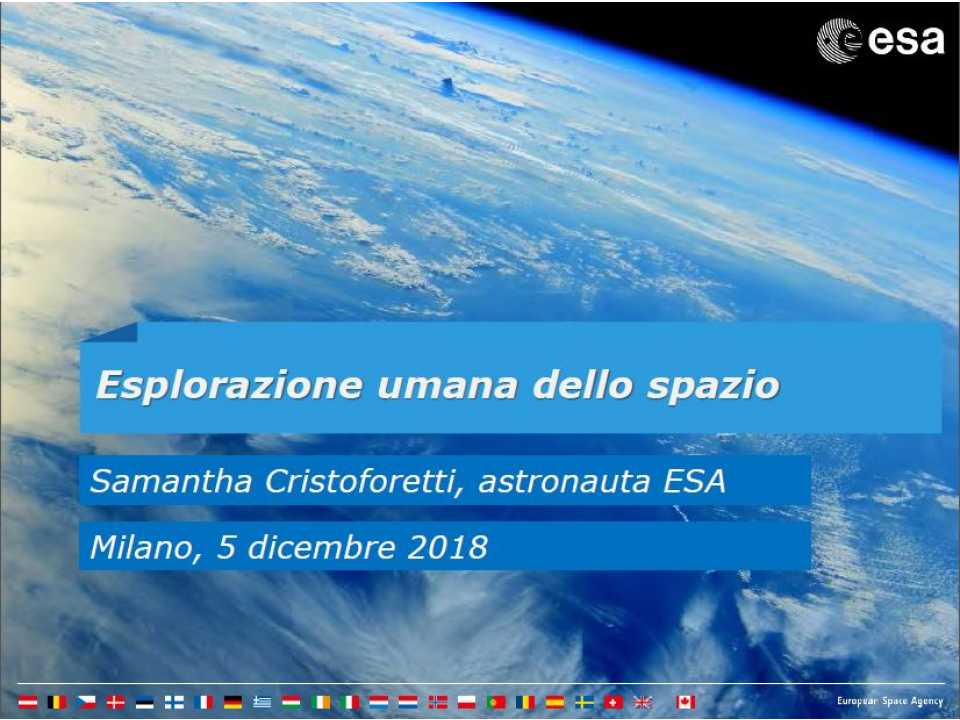 esa

Esplorazione umana dello spazio

Samantha Cristoforetti, astronauta ESA

Milano, 5 dicembre 2018

European Space Agency